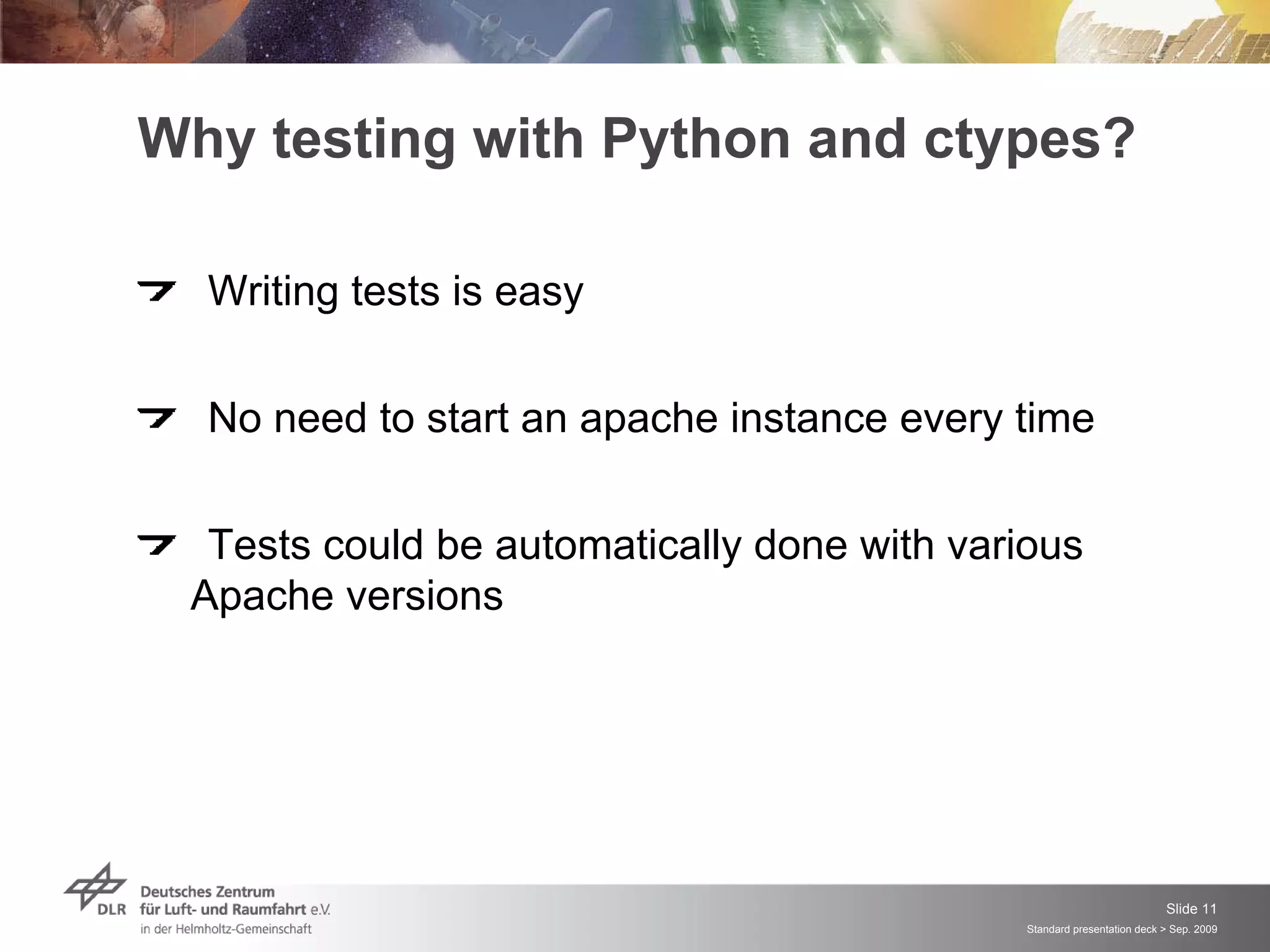 Why testing with Python and ctypes?

Writing tests is easy

No need to start an apache instance every time

Tests could be automatically done with various Apache versions

DLR Deutsches Zentrum für Luft- und Raumfahrt e.V. in der Helmholtz-Gemeinschaft

Slide 11
Standard presentation deck > Sep. 2009